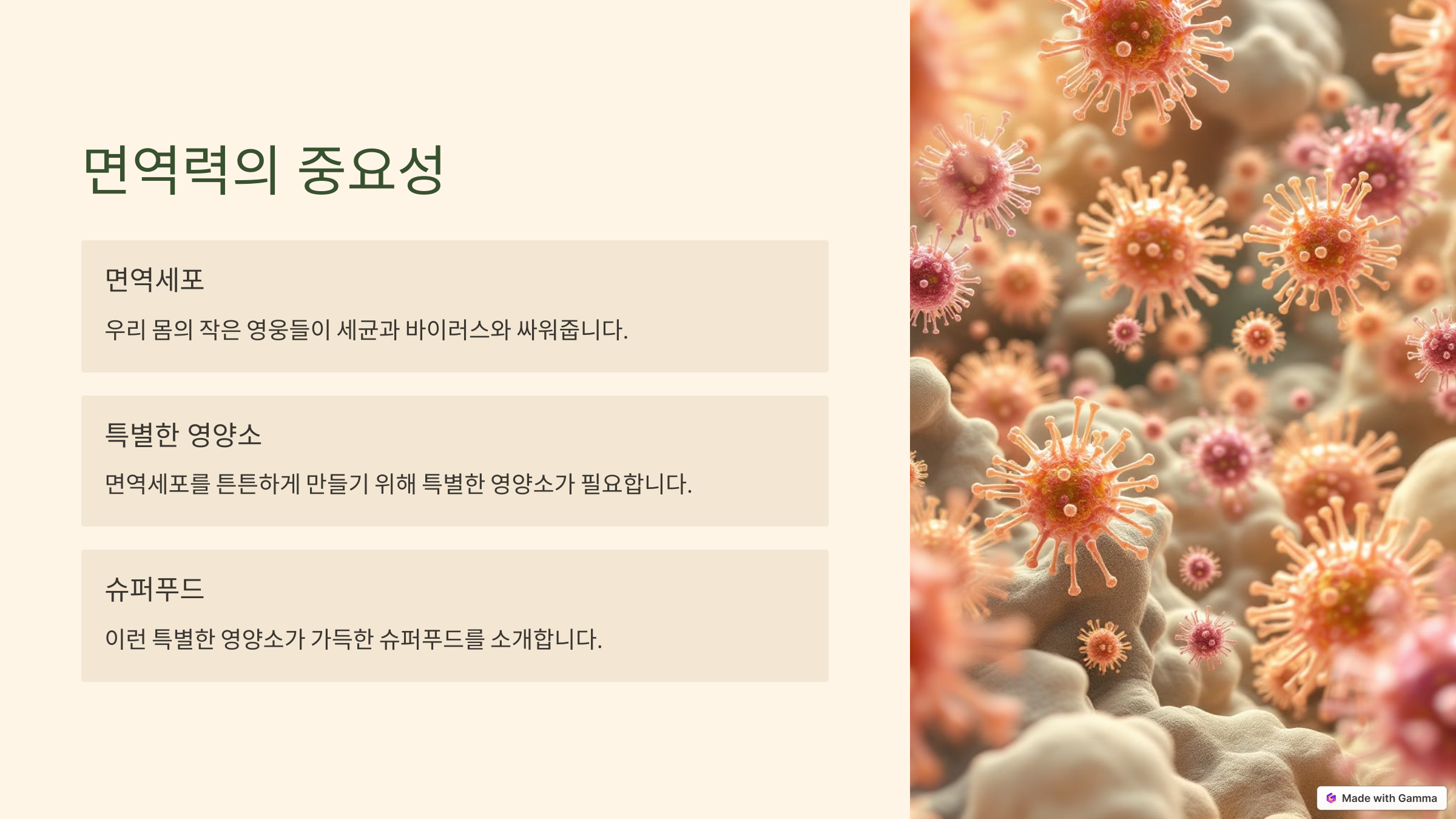 면역력의 중요성

면역세포

우리 몸의 작은 영웅들이 세균과 바이러스와 싸워줍니다.

특별한 영양소

면역세포를 튼튼하게 만들기 위해 특별한 영양소가 필요합니다.

슈퍼푸드

이런 특별한 영양소가 가득한 슈퍼푸드를 소개합니다.

Made with Gamma